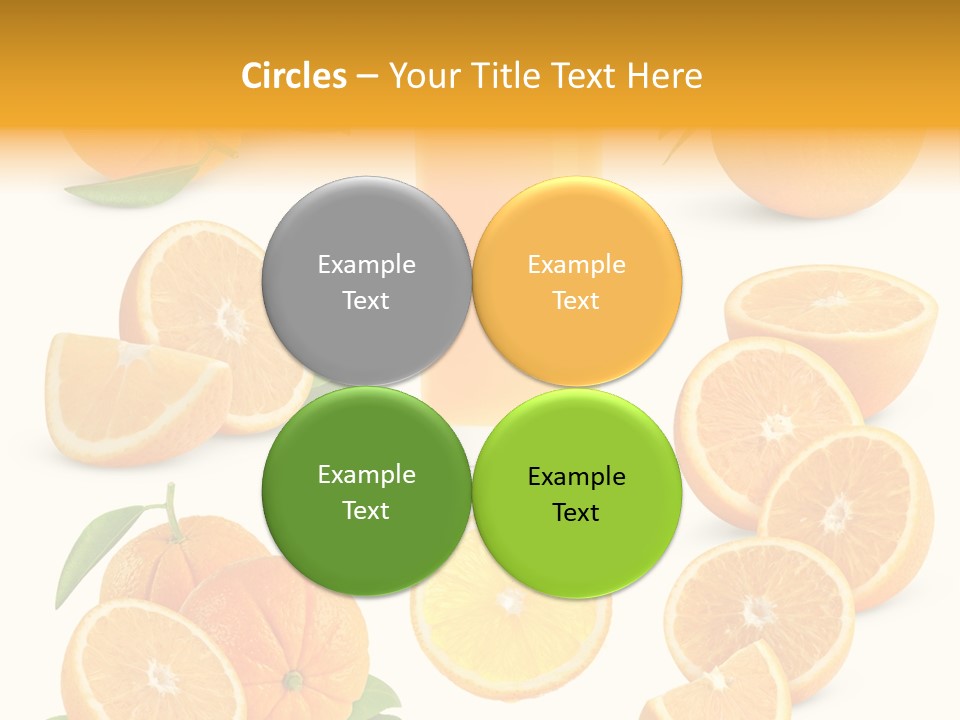 Circles – Your Title Text Here

Example Text

Example Text

Example Text

Example Text